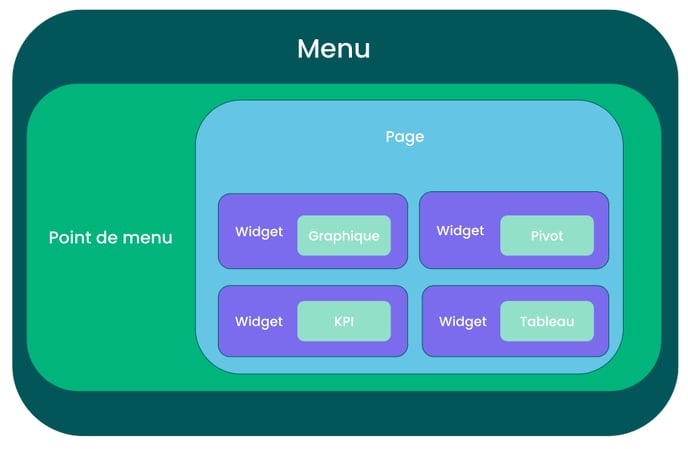 Menu

Point de menu

Page

Widget Graphique

Widget Pivot

Widget KPI

Widget Tableau